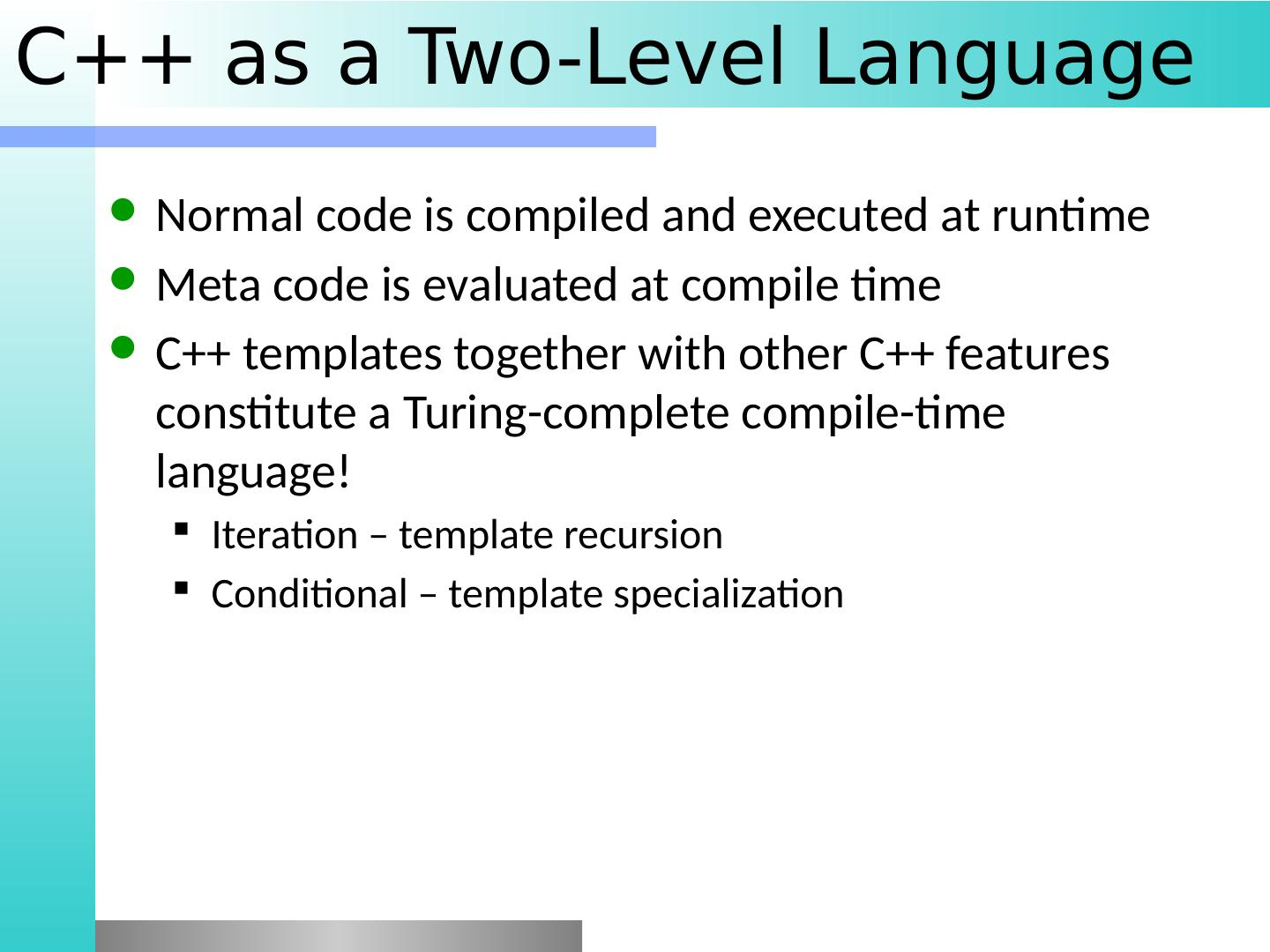 C++ as a Two-Level Language

- Normal code is compiled and executed at runtime
- Meta code is evaluated at compile time
- C++ templates together with other C++ features constitute a Turing-complete compile-time language!
  - Iteration – template recursion
  - Conditional – template specialization